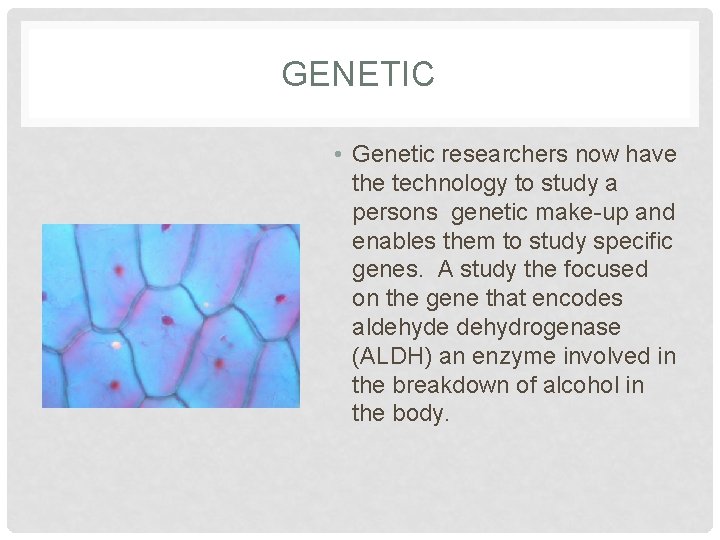 GENETIC

• Genetic researchers now have the technology to study a persons genetic make-up and enables them to study specific genes. A study the focused on the gene that encodes aldehyde dehydrogenase (ALDH) an enzyme involved in the breakdown of alcohol in the body.